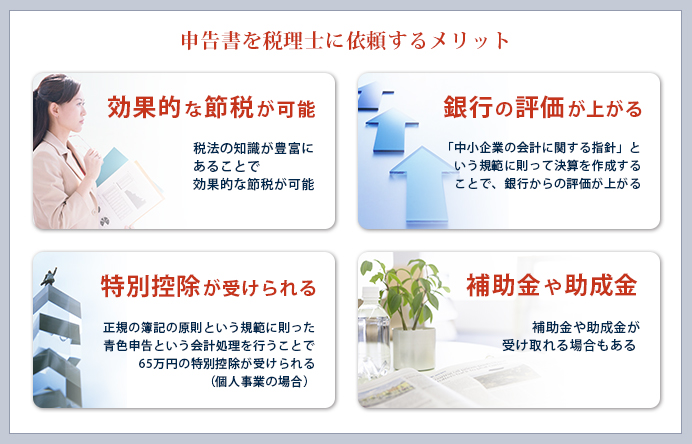 申告書を税理士に依頼するメリット

効果的な節税が可能

税法の知識が豊富にあることで効果的な節税が可能

銀行の評価が上がる

「中小企業の会計に関する指針」という規範に則って決算を作成することで、銀行からの評価が上がる

特別控除が受けられる

正規の簿記の原則という規範に則った青色申告という会計処理を行うことで65万円の特別控除が受けられる（個人事業の場合）

補助金や助成金

補助金や助成金が受け取れる場合もある